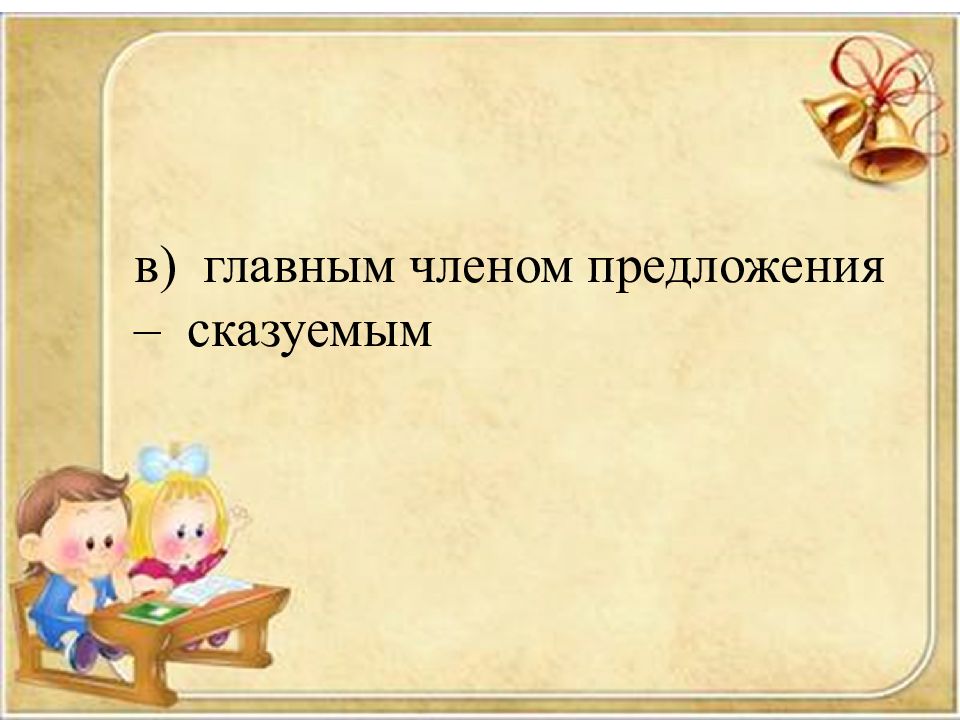 в) главным членом предложения – сказуемым